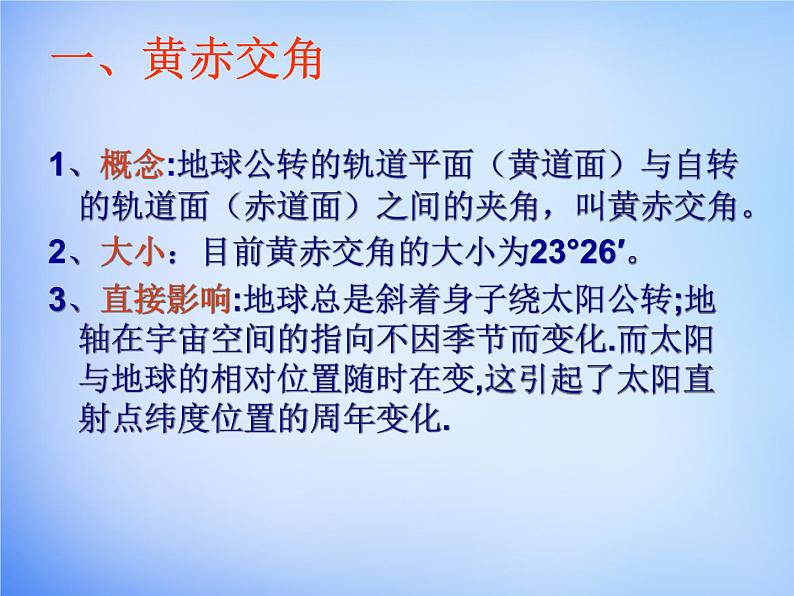 一、黄赤交角

1、概念:地球公转的轨道平面（黄道面）与自转的轨道面（赤道面）之间的夹角，叫黄赤交角。

2、大小：目前黄赤交角的大小为23°26′。

3、直接影响:地球总是斜着身子绕太阳公转;地轴在宇宙空间的指向不因季节而变化.而太阳与地球的相对位置随时在变,这引起了太阳直射点纬度位置的周年变化.